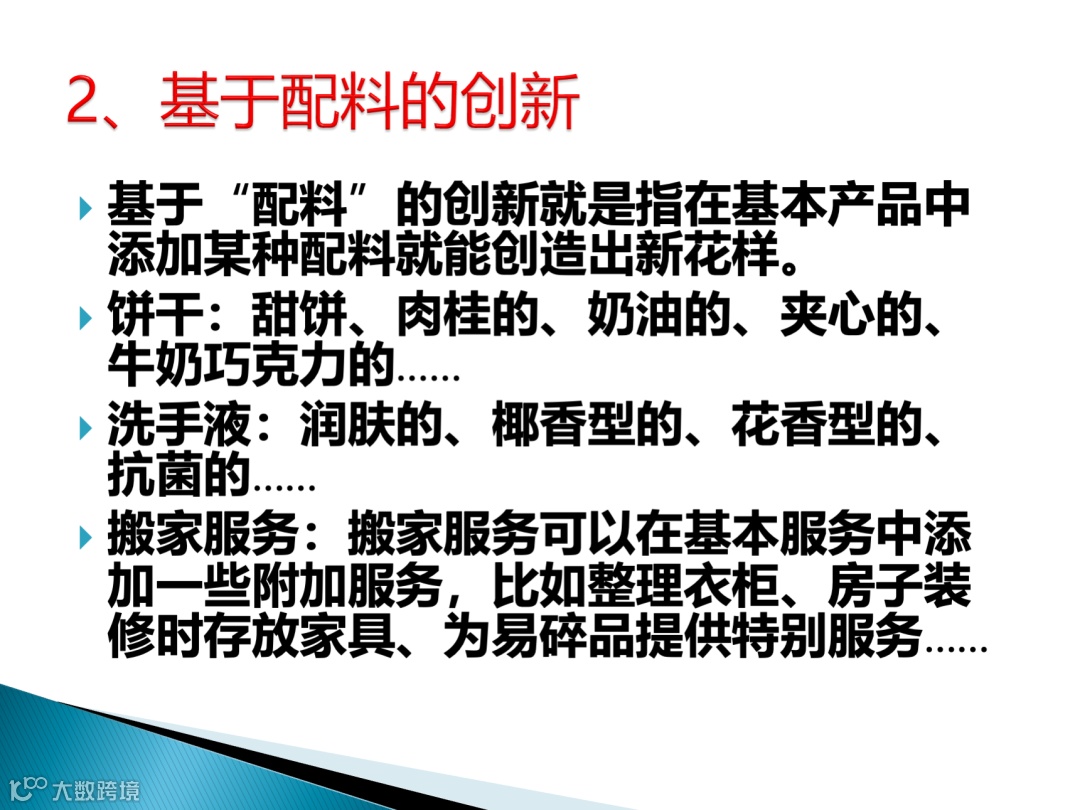 2、基于配料的创新

基于“配料”的创新就是指在基本产品中添加某种配料就能创造出新花样。

饼干：甜饼、肉桂的、奶油的、夹心的、牛奶巧克力的……

洗手液：润肤的、椰香型的、花香型的、抗菌的……

搬家服务：搬家服务可以在基本服务中添加一些附加服务，比如整理衣柜、房子装修时存放家具、为易碎品提供特别服务……

大数跨境